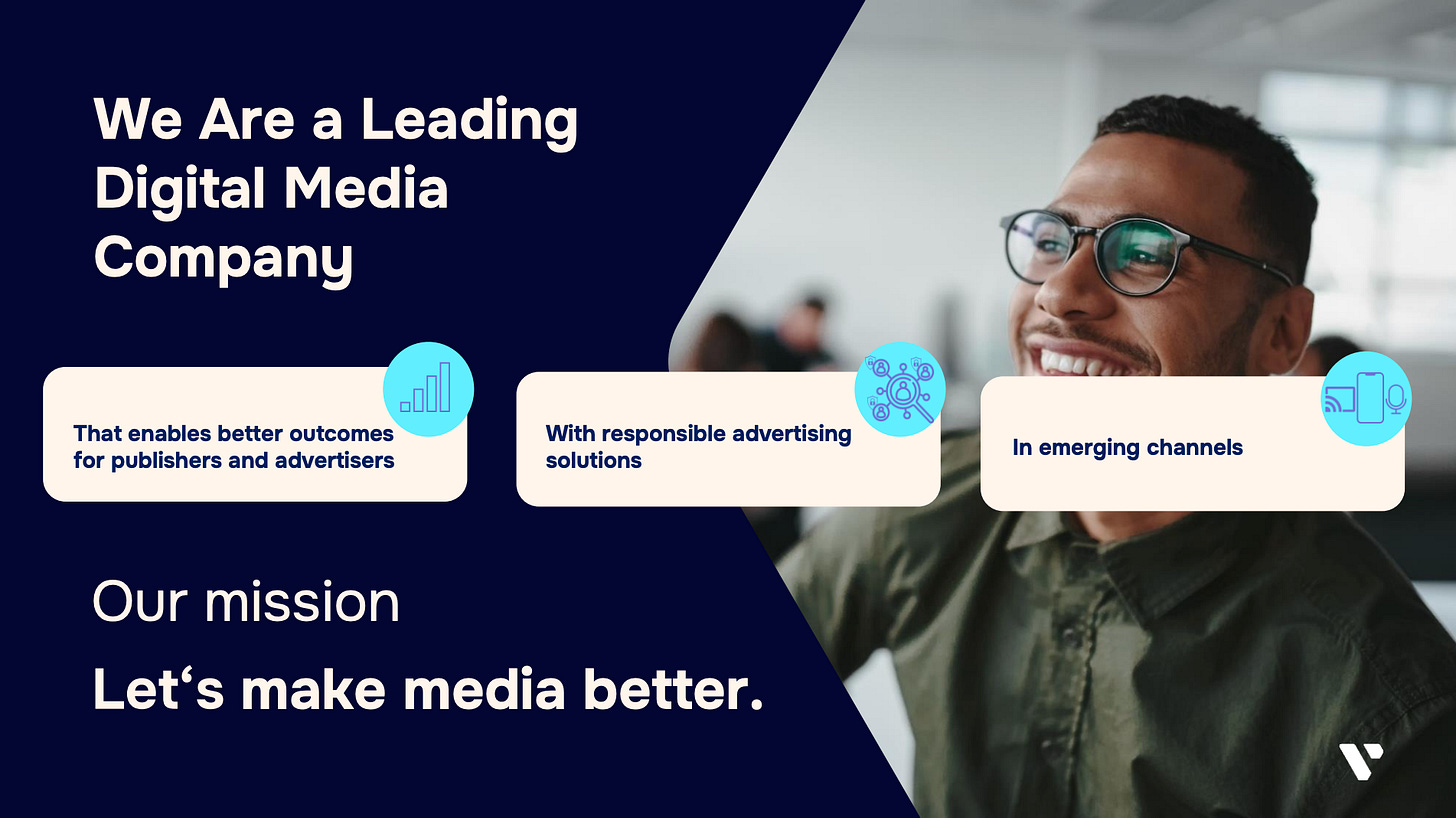 We Are a Leading Digital Media Company

That enables better outcomes for publishers and advertisers

With responsible advertising solutions

In emerging channels

Our mission

Let‘s make media better.